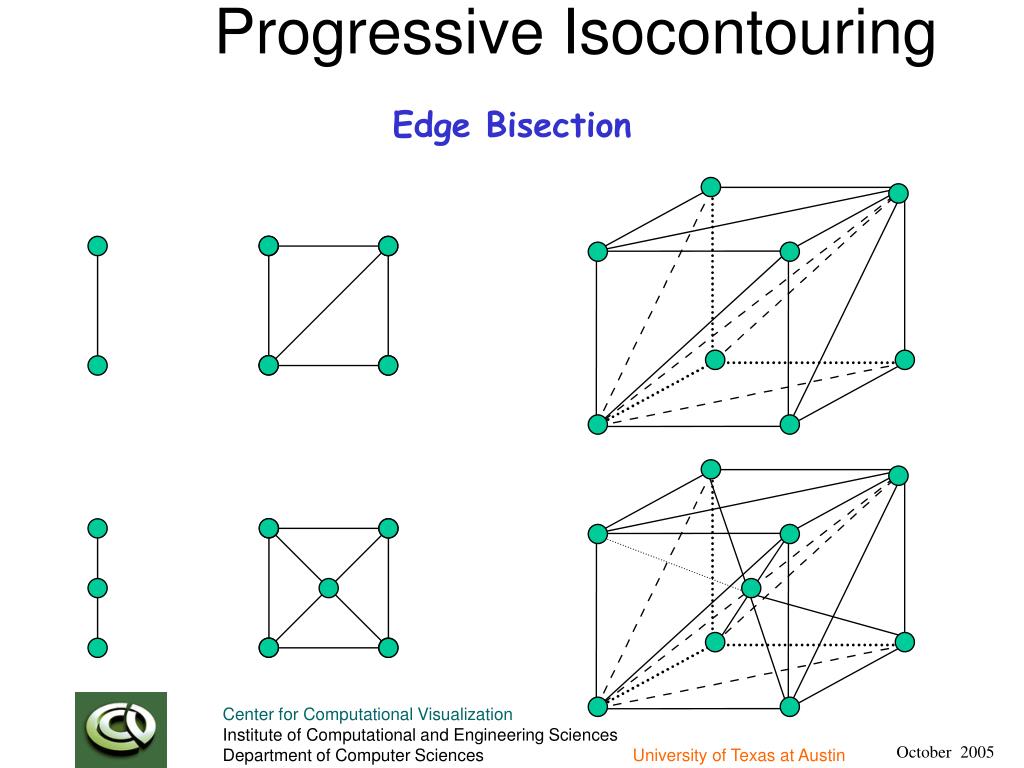 Progressive Isocontouring

Edge Bisection

Center for Computational Visualization
Institute of Computational and Engineering Sciences
Department of Computer Sciences

University of Texas at Austin

October 2005